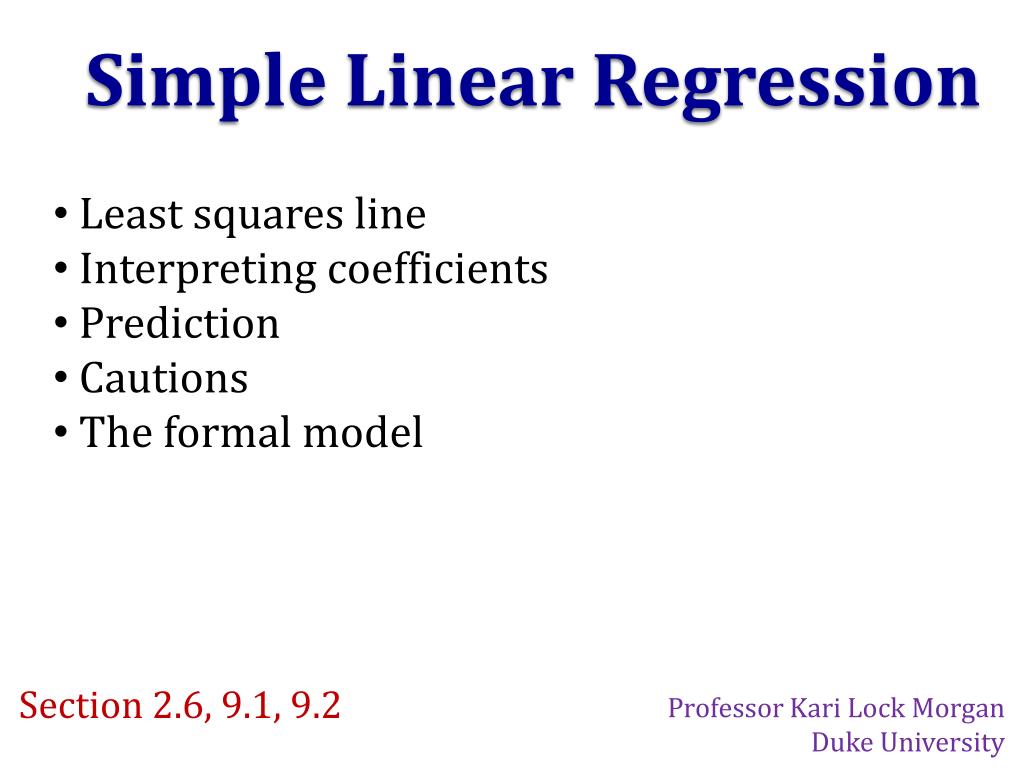 Simple Linear Regression

• Least squares line
• Interpreting coefficients
• Prediction
• Cautions
• The formal model

Section 2.6, 9.1, 9.2

Professor Kari Lock Morgan
Duke University